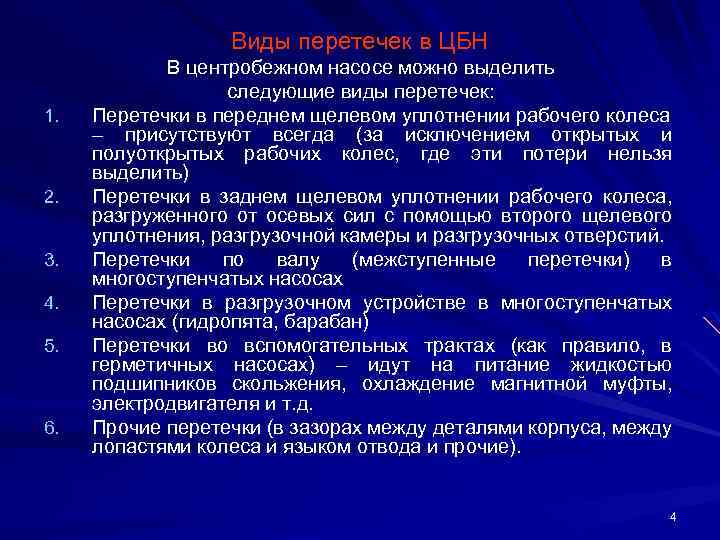 Виды перетечек в ЦБН

В центробежном насосе можно выделить следующие виды перетечек:

1. Перетечки в переднем щелевом уплотнении рабочего колеса – присутствуют всегда (за исключением открытых и полуоткрытых рабочих колес, где эти потери нельзя выделить)
2. Перетечки в заднем щелевом уплотнении рабочего колеса, разгруженного от осевых сил с помощью второго щелевого уплотнения, разгрузочной камеры и разгрузочных отверстий.
3. Перетечки по валу (межступенные перетечки) в многоступенчатых насосах
4. Перетечки в разгрузочном устройстве в многоступенчатых насосах (гидропята, барабан)
5. Перетечки во вспомогательных трактах (как правило, в герметичных насосах) – идут на питание жидкостью подшипников скольжения, охлаждение магнитной муфты, электродвигателя и т.д.
6. Прочие перетечки (в зазорах между деталями корпуса, между лопастями колеса и языком отвода и прочие).

4